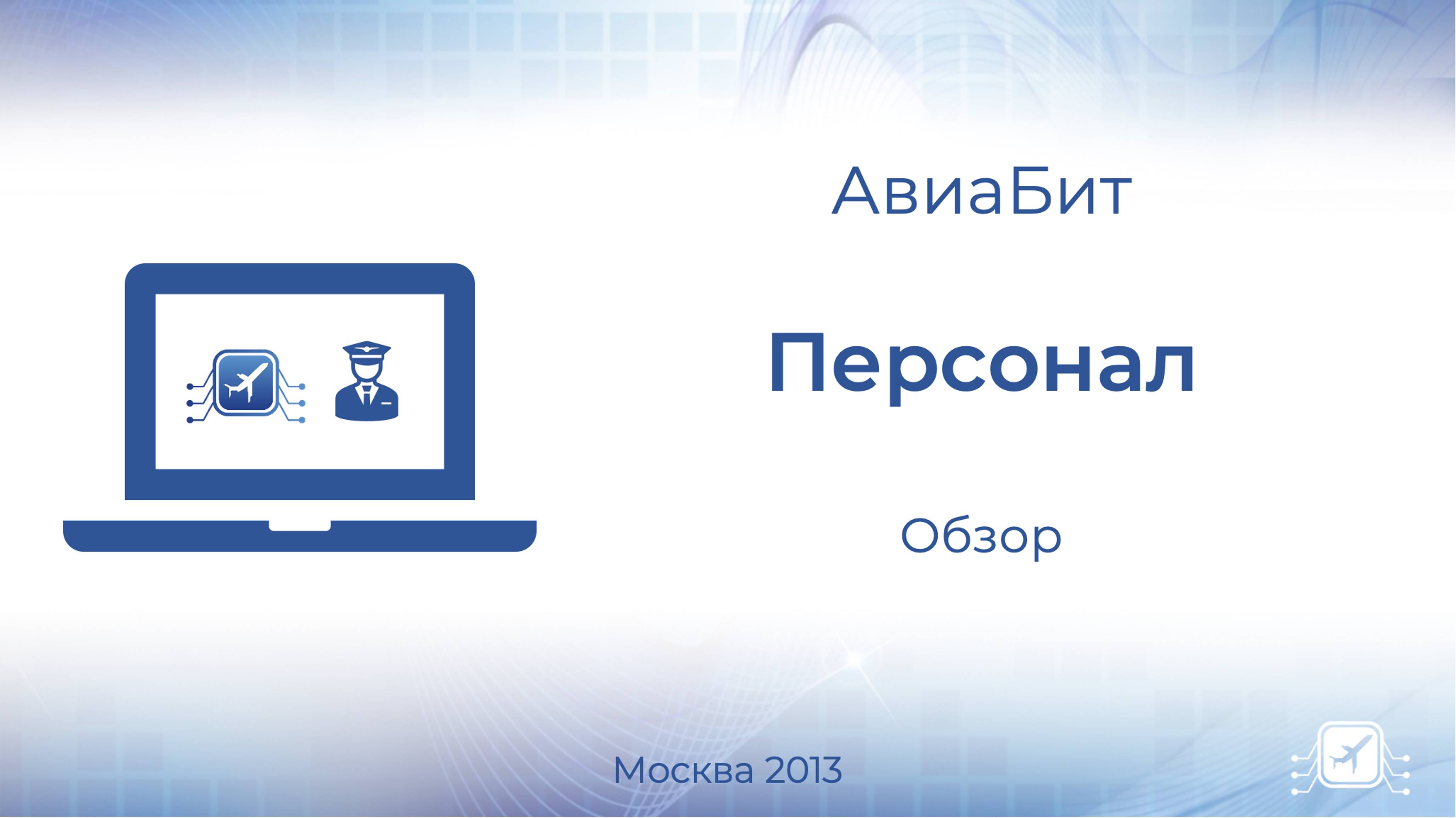 АвиаБит

Персонал

Обзор

Москва 2013